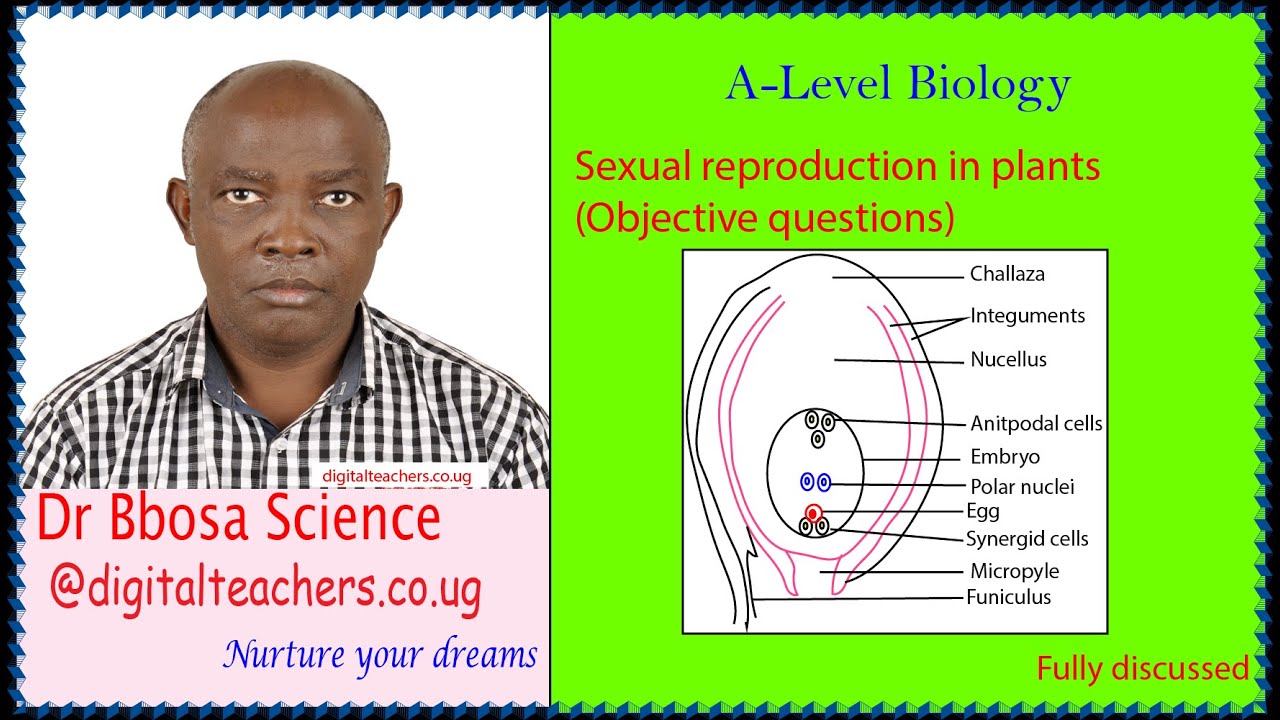 digitalteachers.co.ug

Dr Bbosa Science
@digitalteachers.co.ug

Nurture your dreams

A-Level Biology

Sexual reproduction in plants (Objective questions)

Challaza
Integuments
Nucellus
Anitpodal cells
Embryo
Polar nuclei
Egg
Synergid cells
Micropyle
Funiculus

Fully discussed